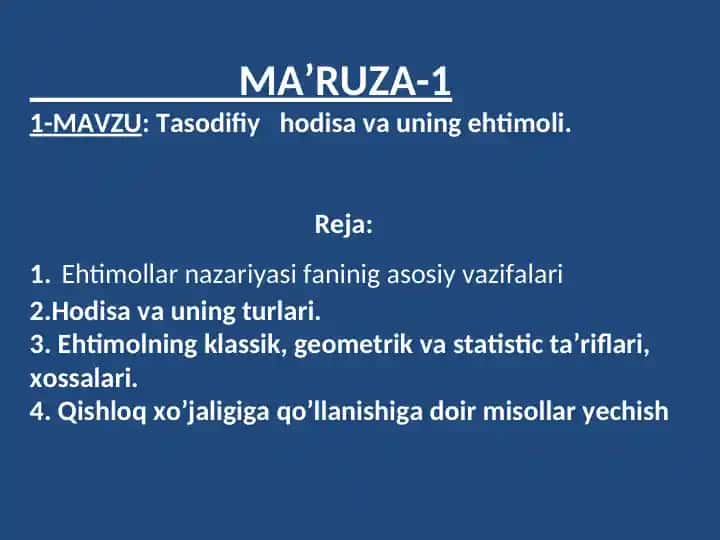 MA’RUZA-1

1-MAVZU: Tasodifiy hodisa va uning ehtimoli.

Reja:

1. Ehtimollar nazariyasi faninig asosiy vazifalari
2.Hodisa va uning turlari.
3. Ehtimolning klassik, geometrik va statistic ta’riflari, xossalari.
4. Qishloq xo’jaligiga qo’llanishiga doir misollar yechish